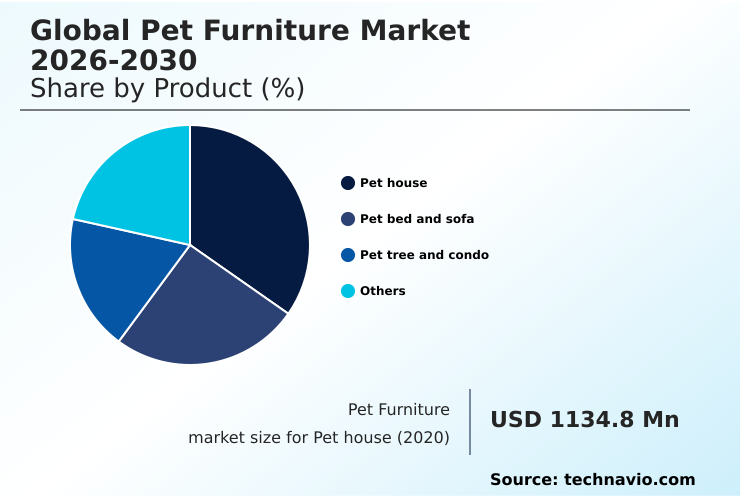 Global Pet Furniture Market 2026-2030
Share by Product (%)

Pet house
Pet bed and sofa
Pet tree and condo
Others

Pet Furniture
market size for Pet house (2020)

USD 1134.8 Mn

Source: technavio.com